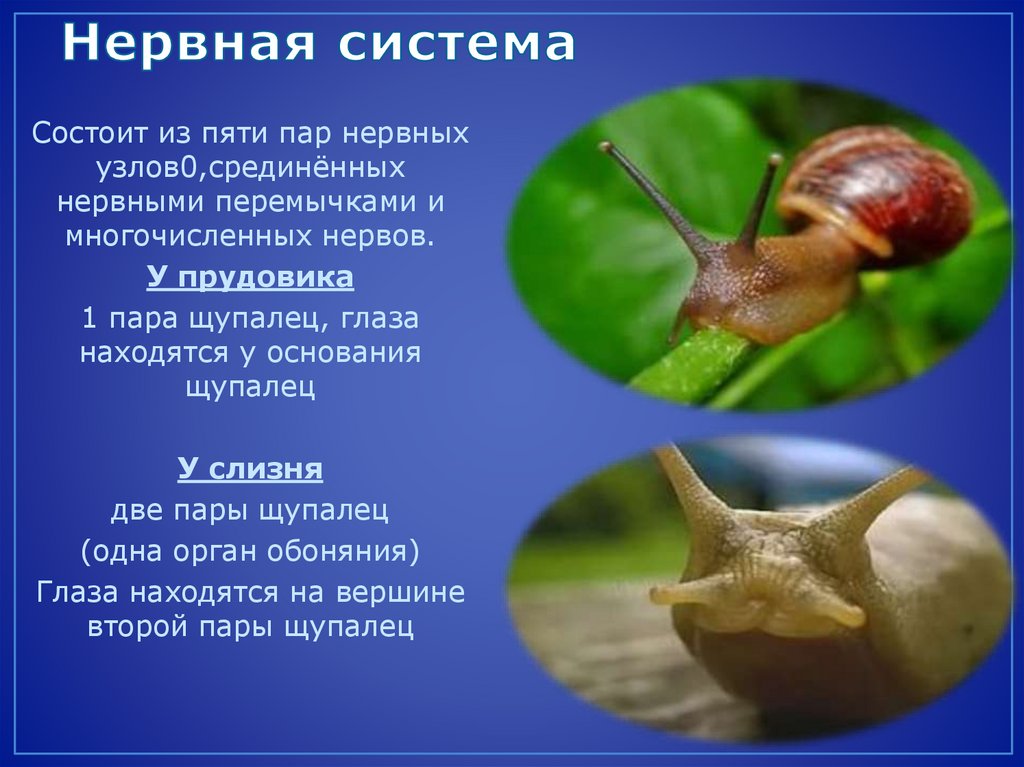 Нервная система

Состоит из пяти пар нервных узлов0,срединённых нервными перемычками и многочисленных нервов.

У прудовика

1 пара щупалец, глаза находятся у основания щупалец

У слизня

две пары щупалец

(одна орган обоняния)

Глаза находятся на вершине второй пары щупалец